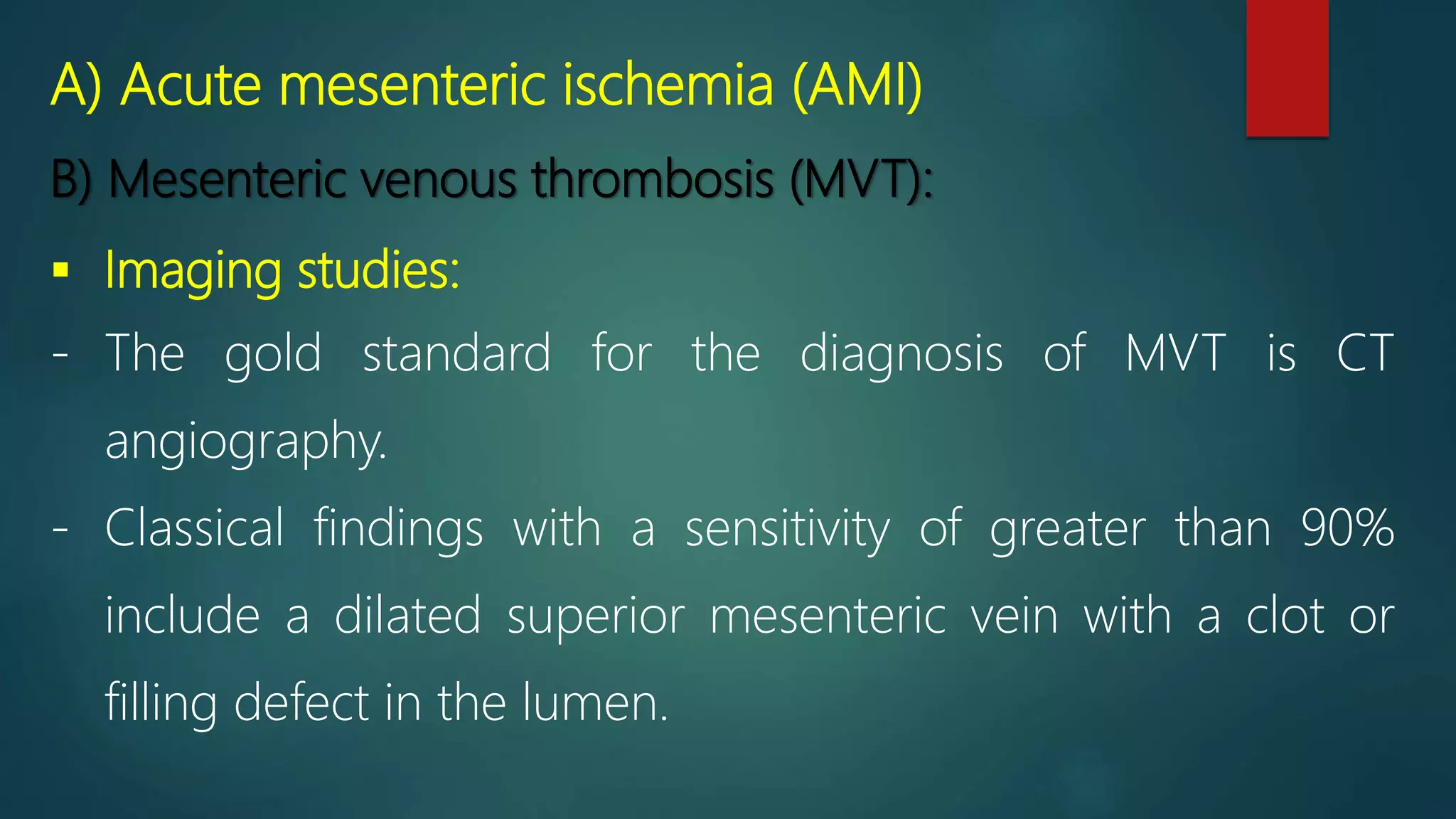 A) Acute mesenteric ischemia (AMI)

B) Mesenteric venous thrombosis (MVT):

▪ Imaging studies:

- The gold standard for the diagnosis of MVT is CT angiography.

- Classical findings with a sensitivity of greater than 90% include a dilated superior mesenteric vein with a clot or filling defect in the lumen.